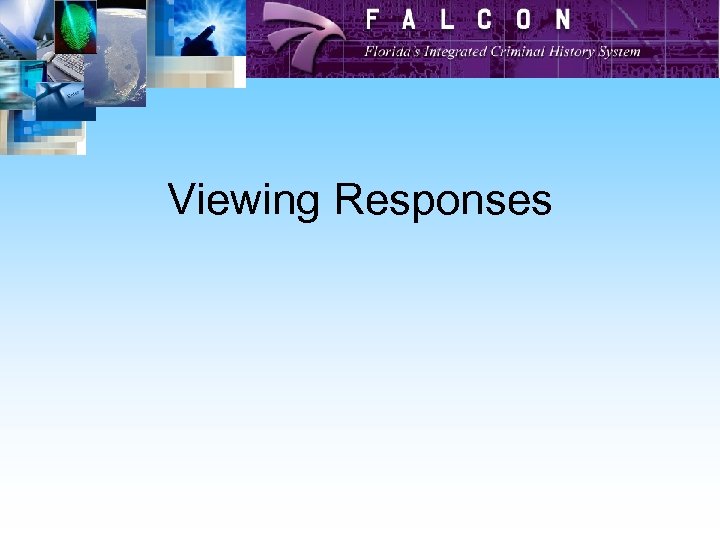 FALCON
Florida's Integrated Criminal History System

Viewing Responses